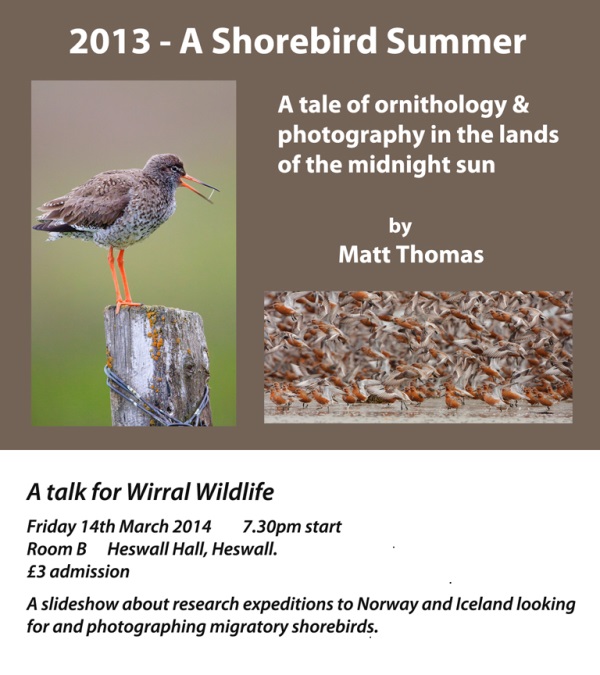 2013 - A Shorebird Summer

A tale of ornithology & photography in the lands of the midnight sun

by
Matt Thomas

A talk for Wirral Wildlife

Friday 14th March 2014 7.30pm start
Room B Heswall Hall, Heswall.
£3 admission

A slideshow about research expeditions to Norway and Iceland looking for and photographing migratory shorebirds.